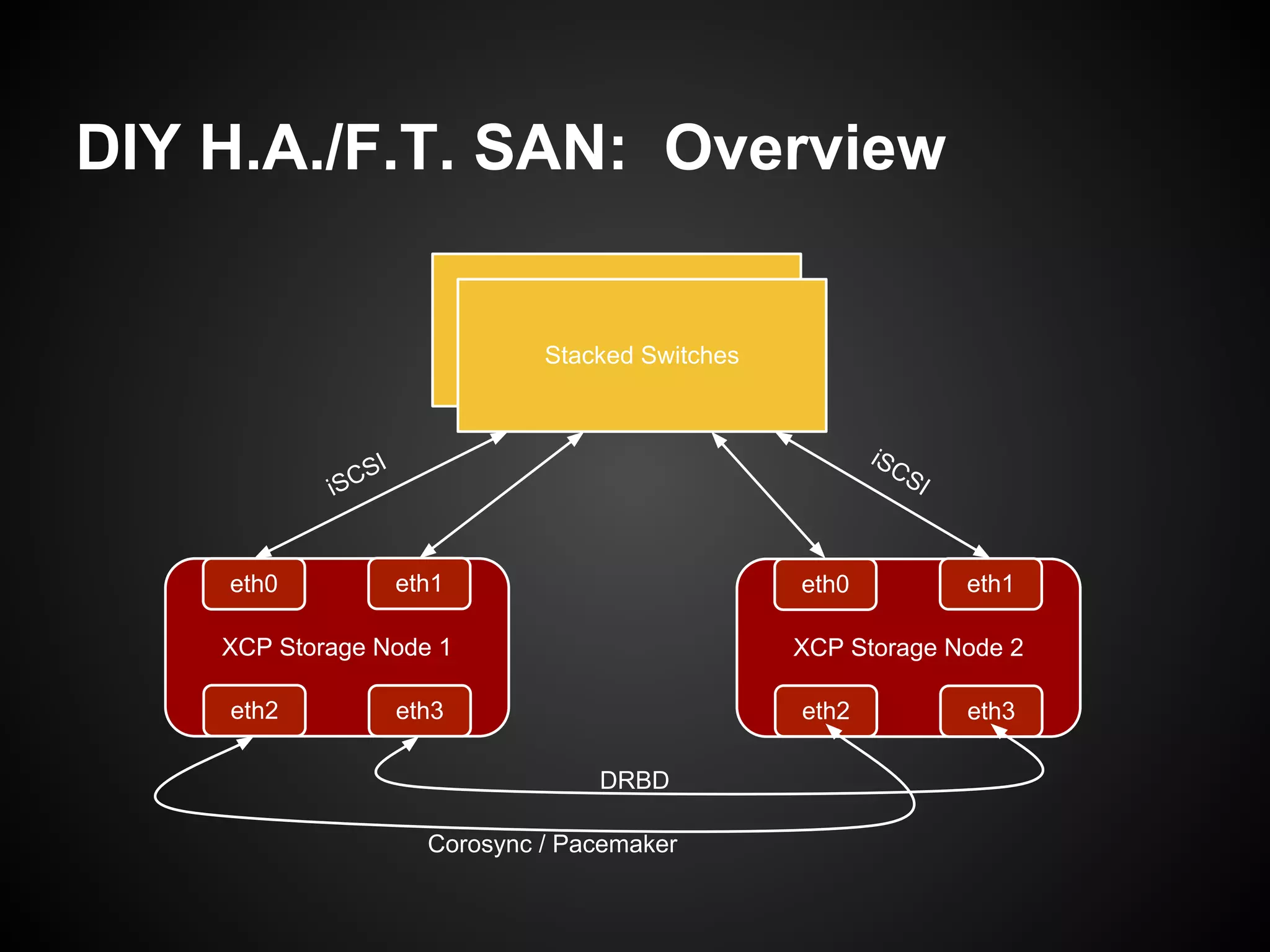 DIY H.A./F.T. SAN: Overview

Stacked Switches

iSCSI

iSCSI

eth0

eth1

XCP Storage Node 1

eth2

eth3

eth0

eth1

XCP Storage Node 2

eth2

eth3

DRBD

Corosync / Pacemaker